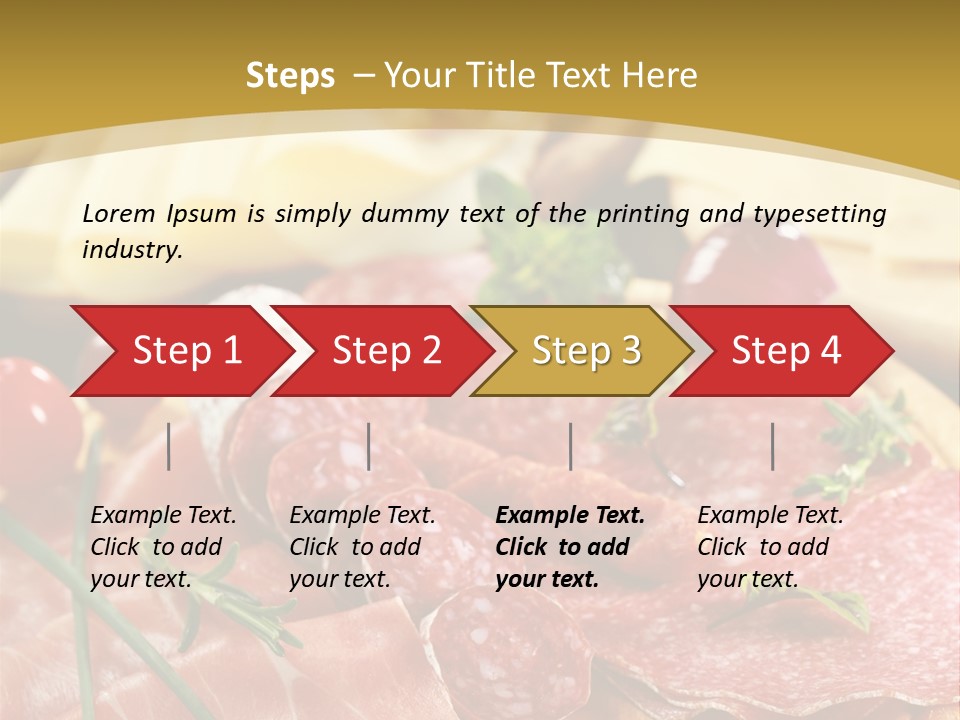 Steps – Your Title Text Here

Lorem Ipsum is simply dummy text of the printing and typesetting industry.

Step 1

Step 2

Step 3

Step 4

Example Text. Click to add your text.

Example Text. Click to add your text.

Example Text. Click to add your text.

Example Text. Click to add your text.